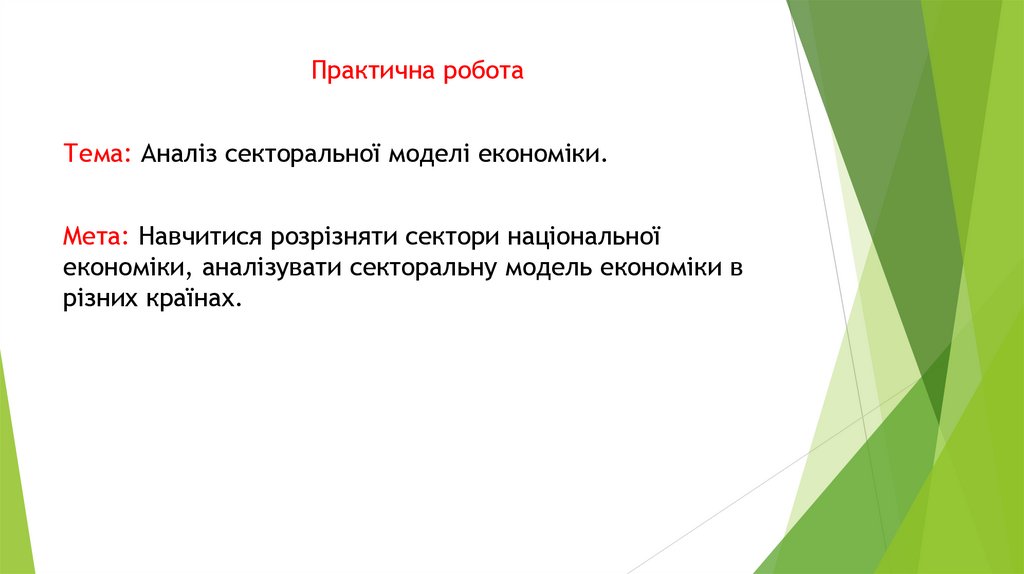 Практична робота

Тема: Аналіз секторальної моделі економіки.

Мета: Навчитися розрізняти сектори національної економіки, аналізувати секторальну модель економіки в різних країнах.